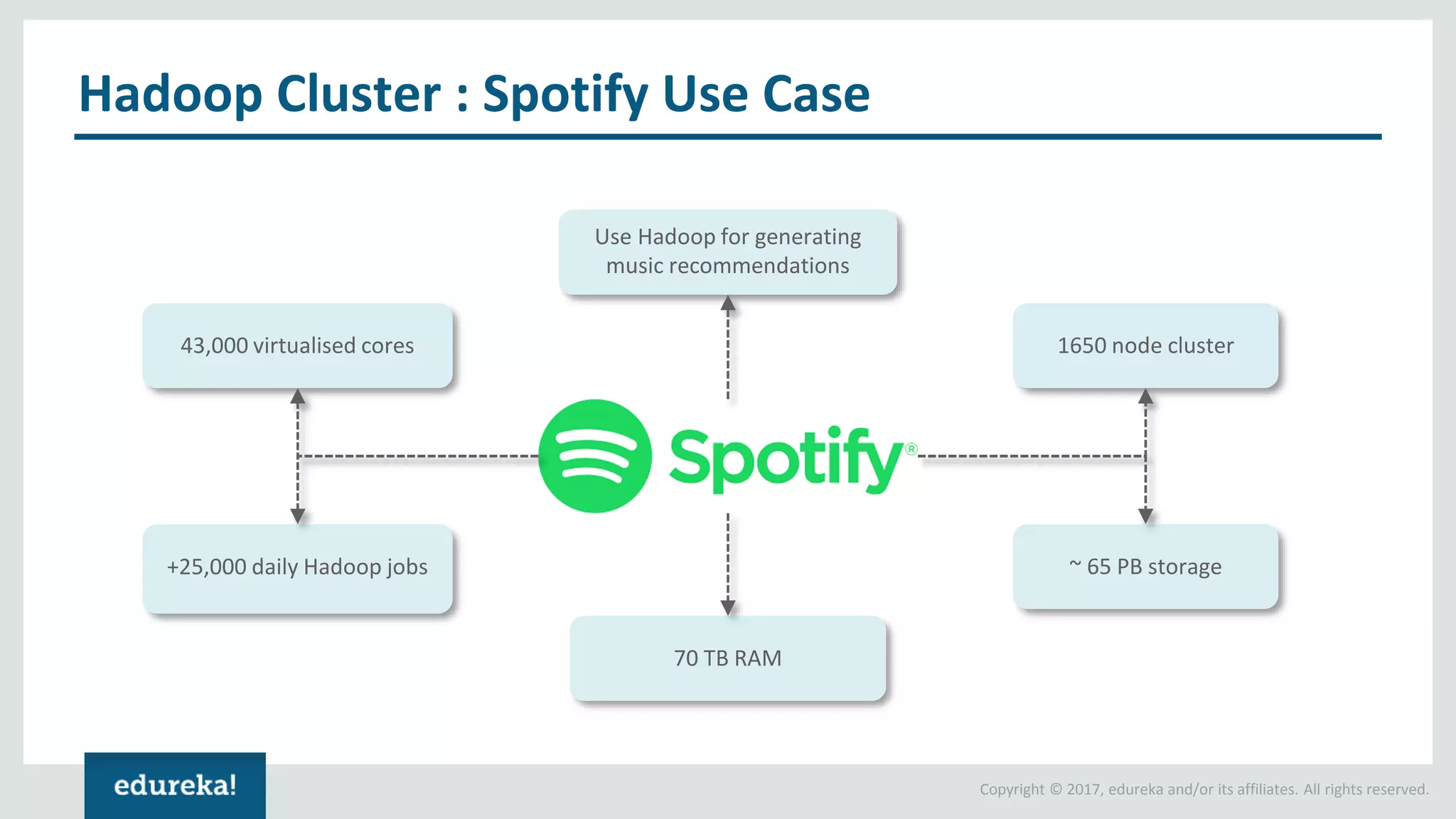 Hadoop Cluster : Spotify Use Case

Use Hadoop for generating music recommendations

43,000 virtualised cores

1650 node cluster

Spotify®

+25,000 daily Hadoop jobs

~ 65 PB storage

70 TB RAM

edureka!

Copyright © 2017, edureka and/or its affiliates. All rights reserved.